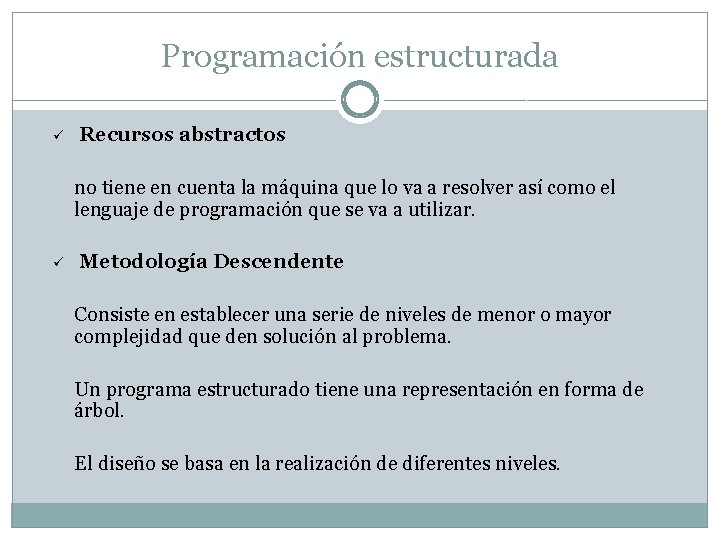 Programación estructurada

✓ Recursos abstractos

no tiene en cuenta la máquina que lo va a resolver así como el lenguaje de programación que se va a utilizar.

✓ Metodología Descendente

Consiste en establecer una serie de niveles de menor o mayor complejidad que den solución al problema.

Un programa estructurado tiene una representación en forma de árbol.

El diseño se basa en la realización de diferentes niveles.